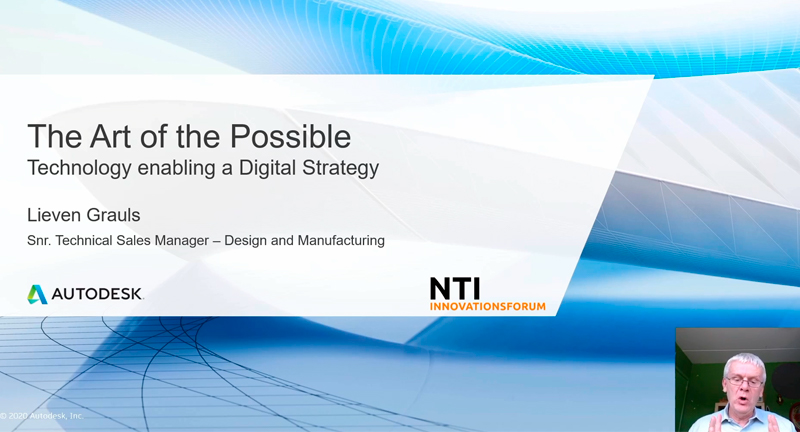 The Art of the Possible
Technology enabling a Digital Strategy

Lieven Grauls

Snr. Technical Sales Manager – Design and Manufacturing

AUTODESK.

NTI
INNOVATIONSFORUM

© 2020 Autodesk, Inc.